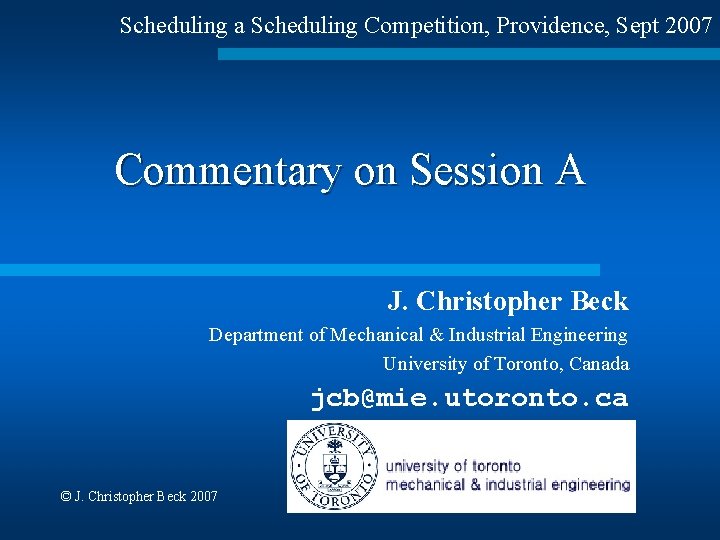 Scheduling a Scheduling Competition, Providence, Sept 2007

Commentary on Session A

J. Christopher Beck

Department of Mechanical & Industrial Engineering

University of Toronto, Canada

jcb@mie.utoronto.ca

UNIVERSITY OF TORONTO

university of toronto
mechanical & industrial engineering

© J. Christopher Beck 2007